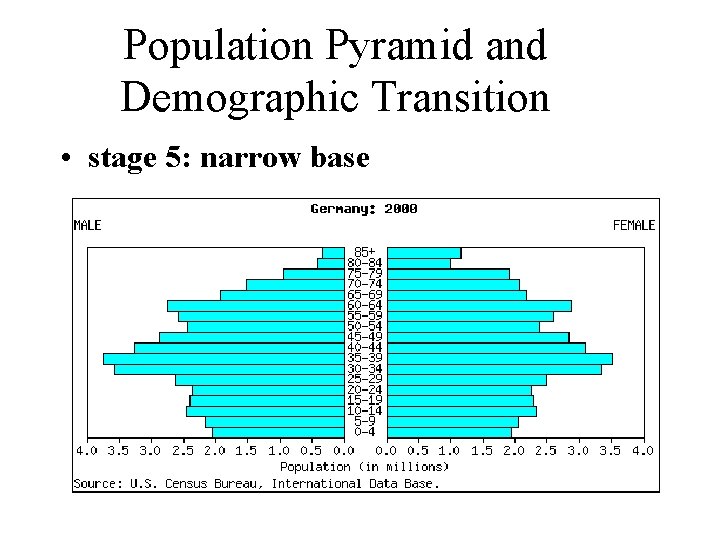 Population Pyramid and Demographic Transition

• stage 5: narrow base

Germany: 2000

MALE

FEMALE

85+
80-84
75-79
70-74
65-69
60-64
55-59
50-54
45-49
40-44
35-39
30-34
25-29
20-24
15-19
10-14
5-9
0-4

4.0 3.5 3.0 2.5 2.0 1.5 1.0 0.5 0.0

0.0 0.5 1.0 1.5 2.0 2.5 3.0 3.5 4.0

Population (in millions)

Source: U.S. Census Bureau, International Data Base.